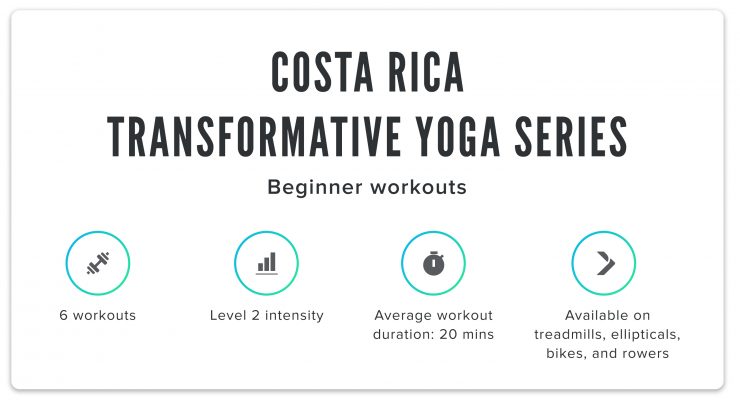 COSTA RICA
TRANSFORMATIVE YOGA SERIES

Beginner workouts

6 workouts

Level 2 intensity

Average workout duration: 20 mins

Available on treadmills, ellipticals, bikes, and rowers